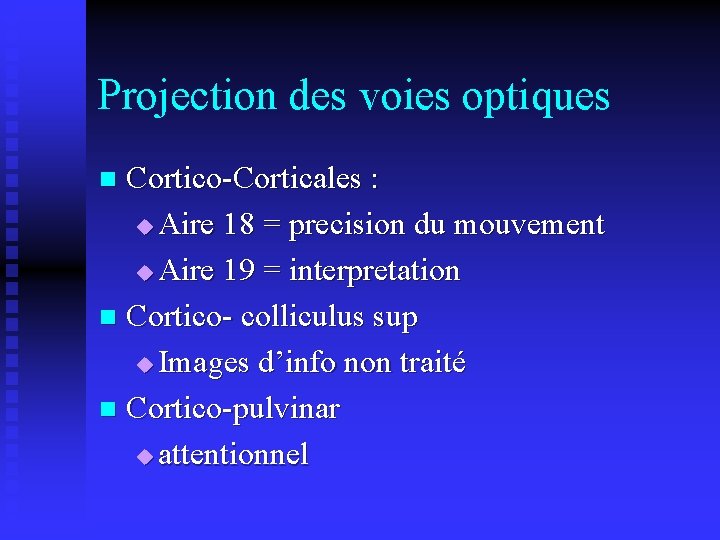 Projection des voies optiques

- Cortico-Corticales :
  - Aire 18 = precision du mouvement
  - Aire 19 = interpretation
- Cortico- colliculus sup
  - Images d’info non traité
- Cortico-pulvinar
  - attentionnel